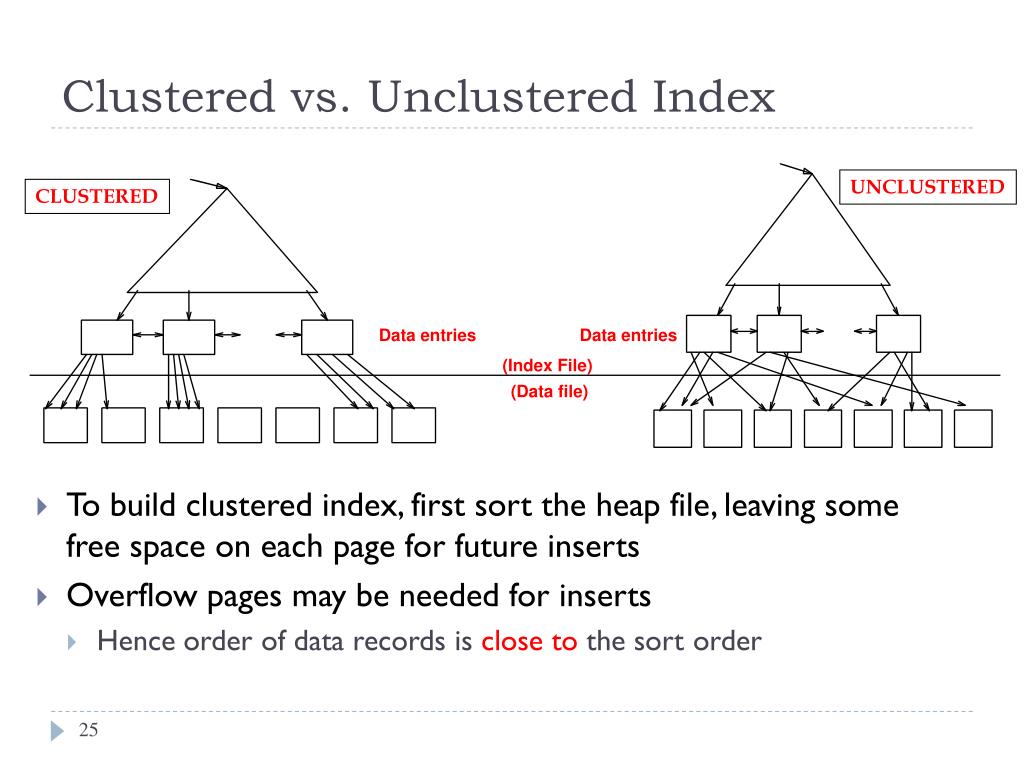 Clustered vs. Unclustered Index

CLUSTERED

UNCLUSTERED

Data entries

Data entries

(Index File)

(Data file)

To build clustered index, first sort the heap file, leaving some free space on each page for future inserts

Overflow pages may be needed for inserts

Hence order of data records is close to the sort order

25